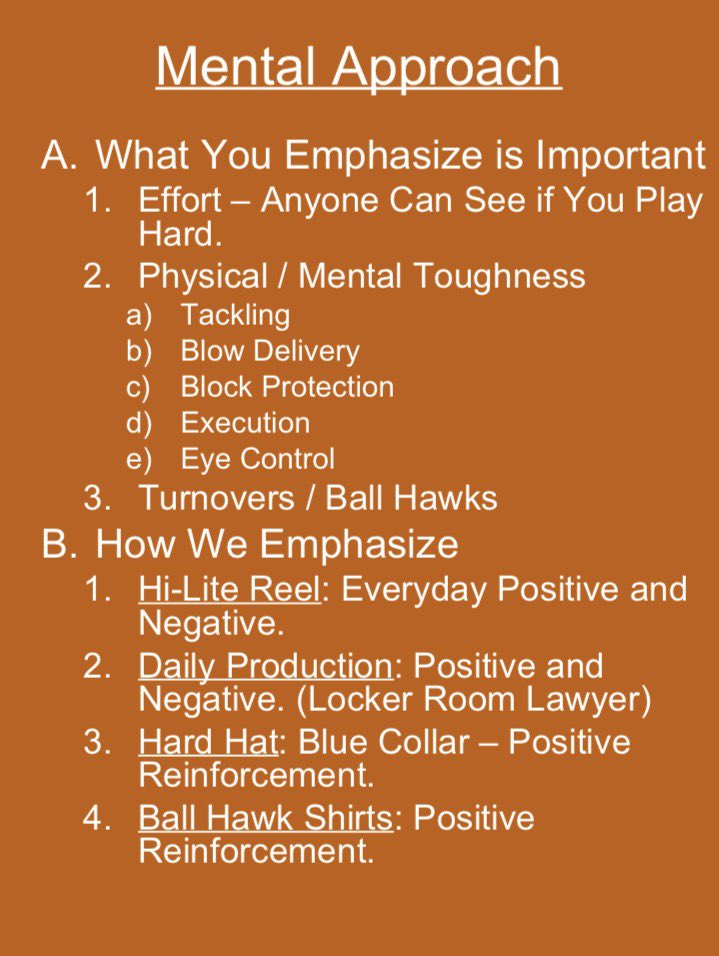 Mental Approach

A. What You Emphasize is Important
1. Effort – Anyone Can See if You Play Hard.
2. Physical / Mental Toughness
a) Tackling
b) Blow Delivery
c) Block Protection
d) Execution
e) Eye Control
3. Turnovers / Ball Hawks

B. How We Emphasize
1. Hi-Lite Reel: Everyday Positive and Negative.
2. Daily Production: Positive and Negative. (Locker Room Lawyer)
3. Hard Hat: Blue Collar – Positive Reinforcement.
4. Ball Hawk Shirts: Positive Reinforcement.